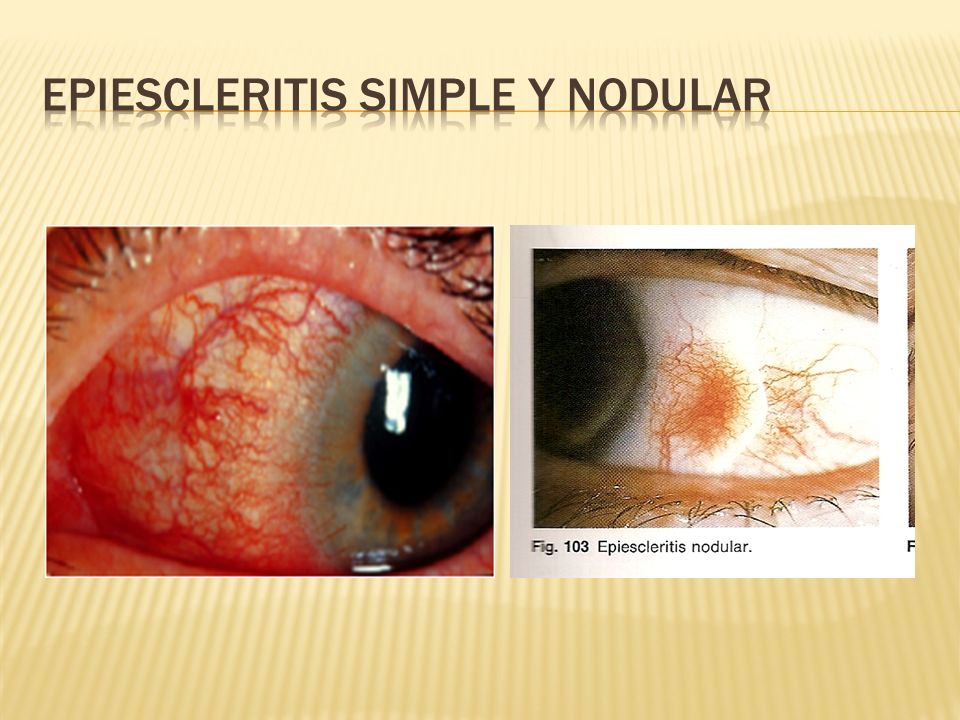 EPIESCLERITIS SIMPLE Y NODULAR

Fig. 103 Epiescleritis nodular.

F